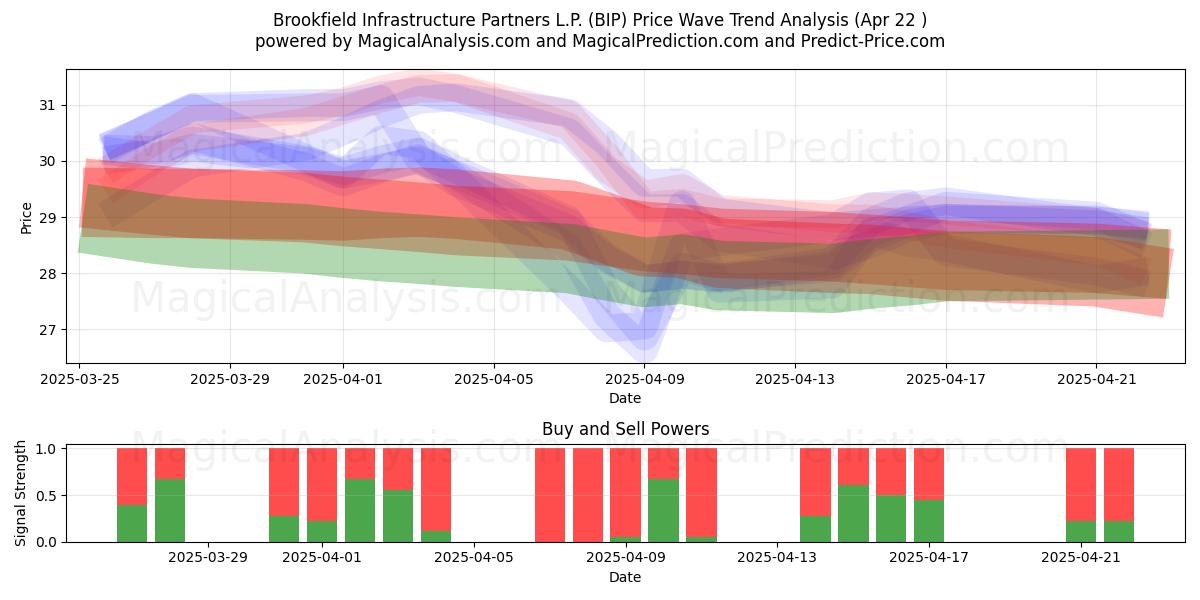 Brookfield Infrastructure Partners L.P. (BIP) Price Wave Trend Analysis (Apr 22 )
powered by MagicalAnalysis.com and MagicalPrediction.com and Predict-Price.com

MagicalAnalysis.com MagicalPrediction.com
MagicalAnalysis.com MagicalPrediction.com

Price
31
30
29
28
27
2025-03-25 2025-03-29 2025-04-01 2025-04-05 2025-04-09 2025-04-13 2025-04-17 2025-04-21
Date

Buy and Sell Powers
MagicalAnalysis.com MagicalPrediction.com
Signal Strength
1.0
0.5
0.0
2025-03-29 2025-04-01 2025-04-05 2025-04-09 2025-04-13 2025-04-17 2025-04-21
Date